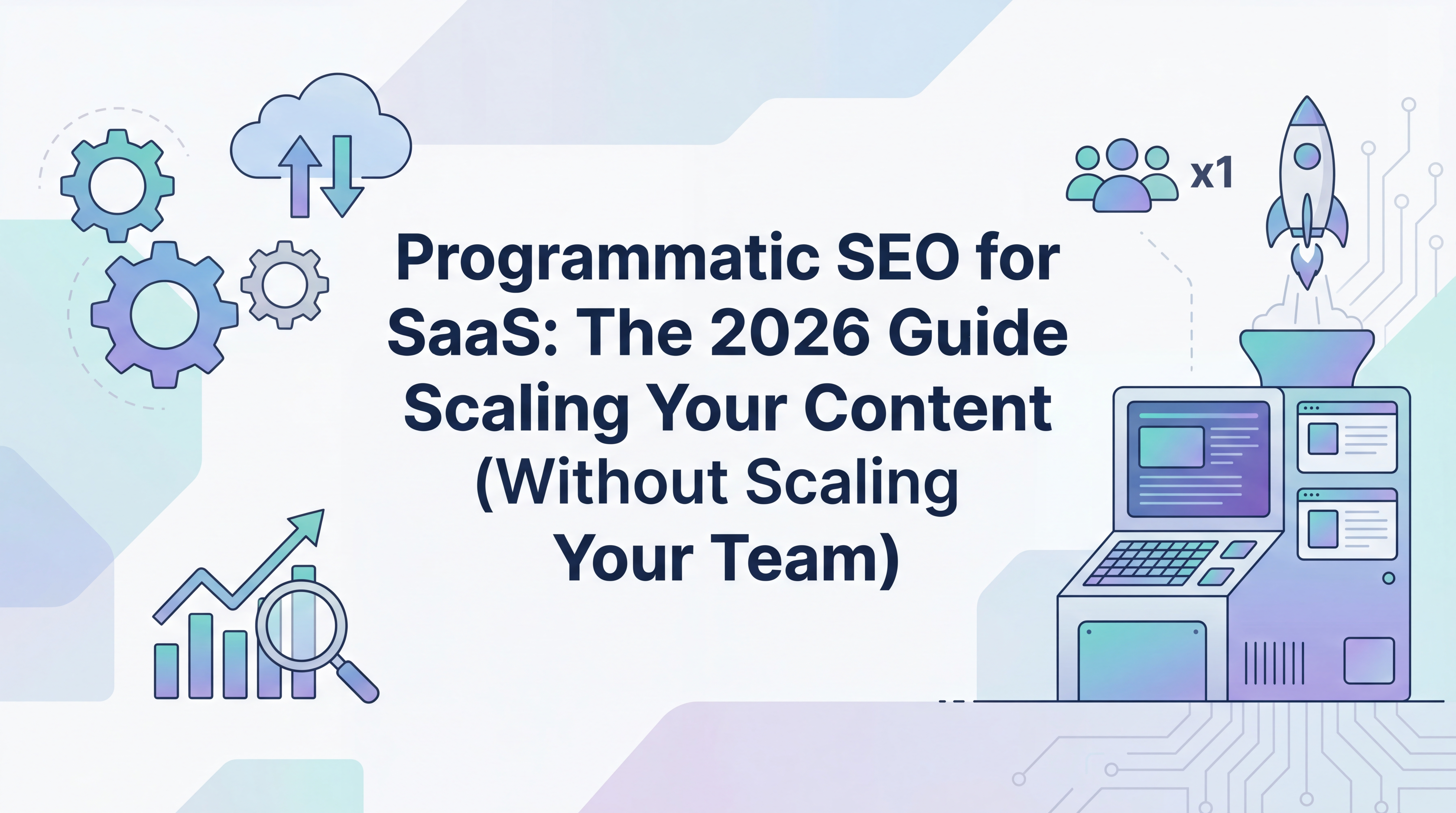 x1

Programmatic SEO for SaaS: The 2026 Guide Scaling Your Content (Without Scaling Your Team)